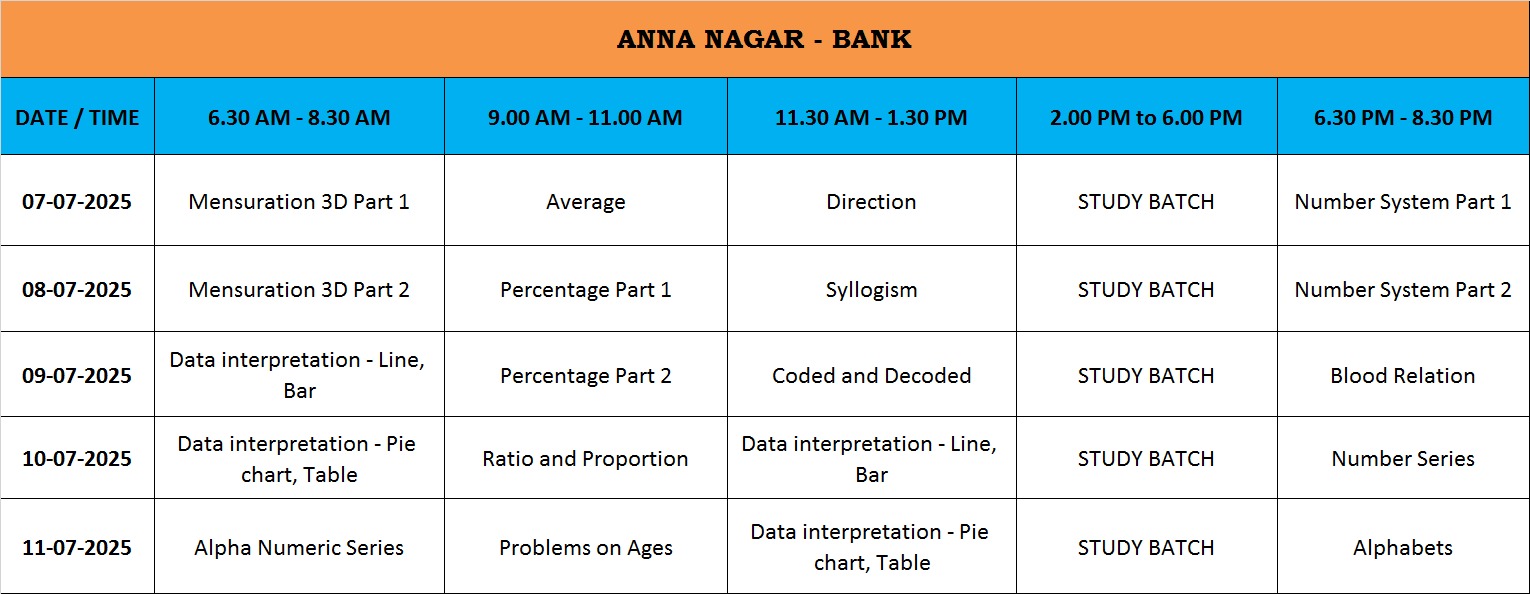 ANNA NAGAR - BANK

| DATE / TIME | 6.30 AM - 8.30 AM | 9.00 AM - 11.00 AM | 11.30 AM - 1.30 PM | 2.00 PM to 6.00 PM | 6.30 PM - 8.30 PM |
|---|---|---|---|---|---|
| 07-07-2025 | Mensuration 3D Part 1 | Average | Direction | STUDY BATCH | Number System Part 1 |
| 08-07-2025 | Mensuration 3D Part 2 | Percentage Part 1 | Syllogism | STUDY BATCH | Number System Part 2 |
| 09-07-2025 | Data interpretation - Line, Bar | Percentage Part 2 | Coded and Decoded | STUDY BATCH | Blood Relation |
| 10-07-2025 | Data interpretation - Pie chart, Table | Ratio and Proportion | Data interpretation - Line, Bar | STUDY BATCH | Number Series |
| 11-07-2025 | Alpha Numeric Series | Problems on Ages | Data interpretation - Pie chart, Table | STUDY BATCH | Alphabets |